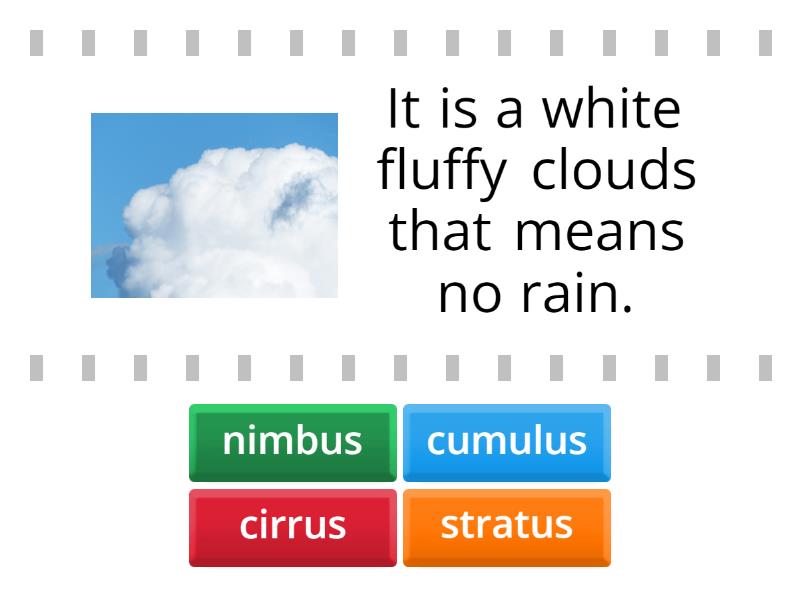 It is a white fluffy clouds that means no rain.

nimbus
cumulus
cirrus
stratus